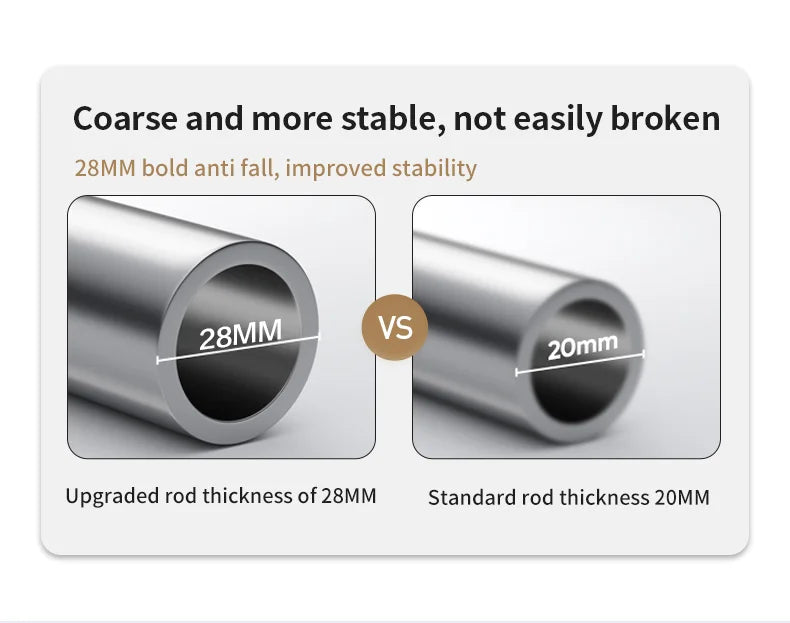 Coarse and more stable, not easily broken

28MM bold anti fall, improved stability

28MM

VS

20mm

Upgraded rod thickness of 28MM

Standard rod thickness 20MM